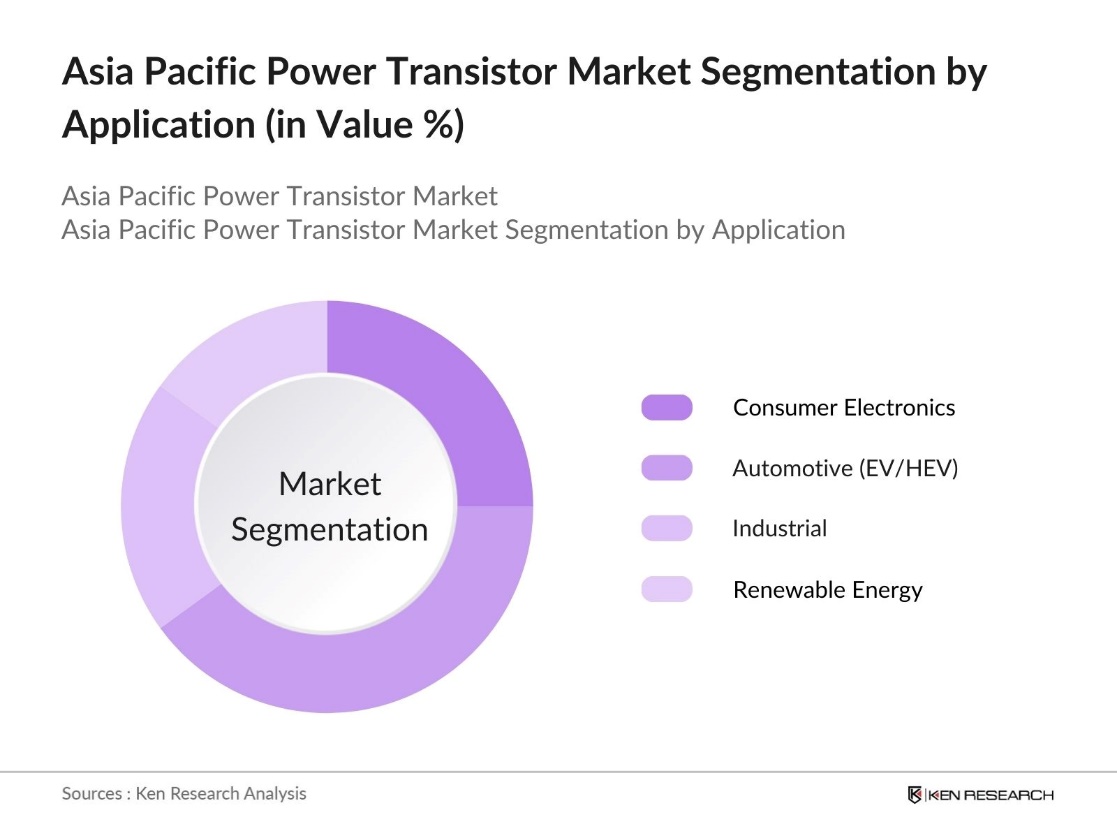 Asia Pacific Power Transistor Market Segmentation by Application (in Value %)

Asia Pacific Power Transistor Market
Asia Pacific Power Transistor Market Segmentation by Application

Market Segmentation

Consumer Electronics
Automotive (EV/HEV)
Industrial
Renewable Energy

Sources : Ken Research Analysis

KEN RESEARCH